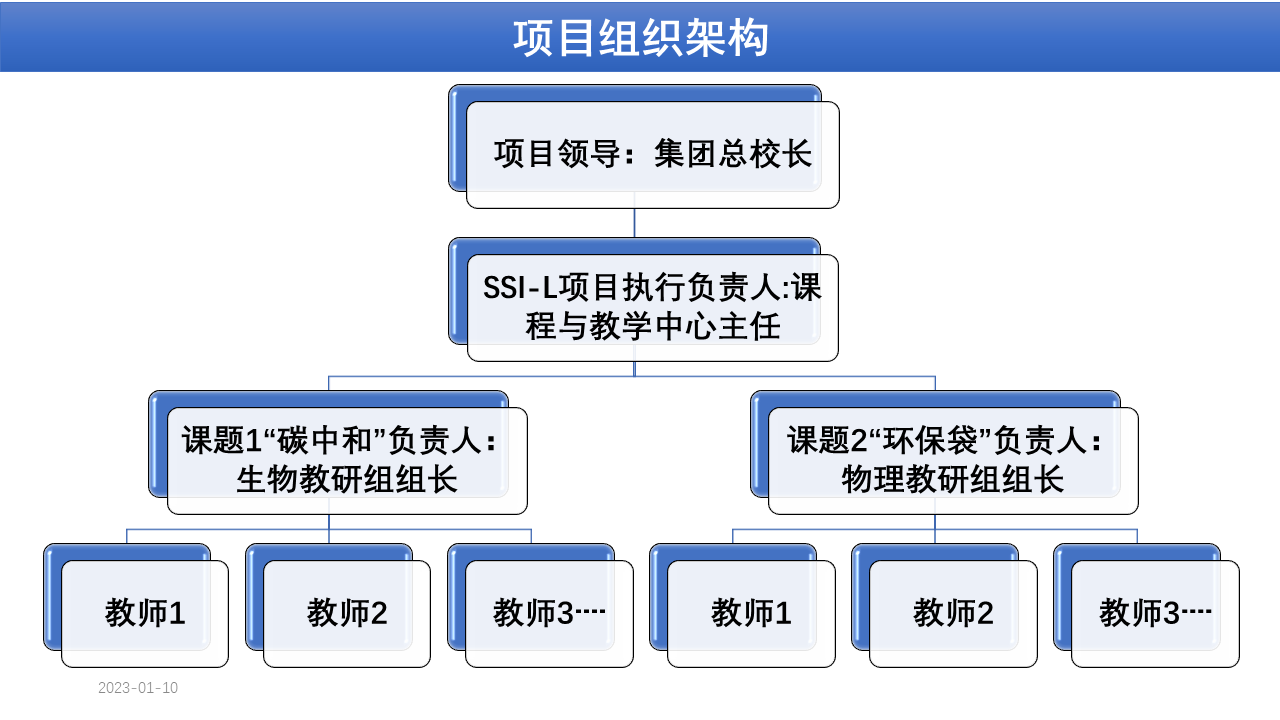 项目组织架构

项目领导：集团总校长

SSI-L项目执行负责人:课程与教学中心主任

课题1“碳中和”负责人：生物教研组组长

课题2“环保袋”负责人：物理教研组组长

教师1

教师2

教师3····

教师1

教师2

教师3····

2023-01-10